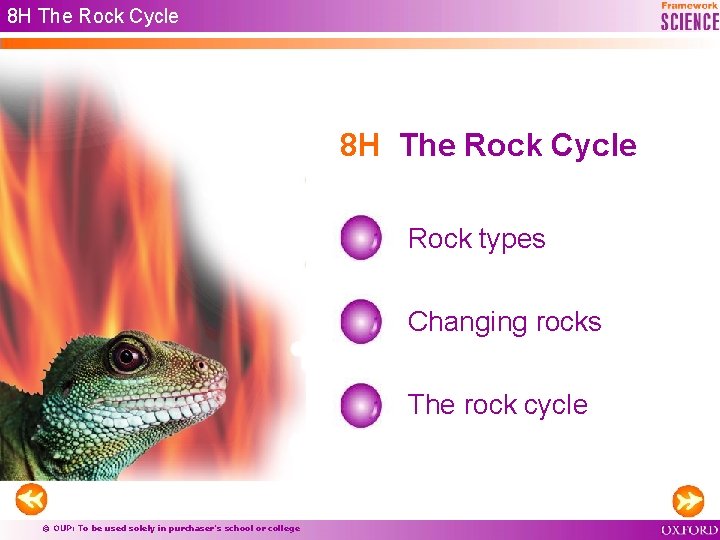 8H The Rock Cycle

Framework SCIENCE

8H The Rock Cycle

Rock types

Changing rocks

The rock cycle

© OUP: To be used solely in purchaser's school or college

OXFORD